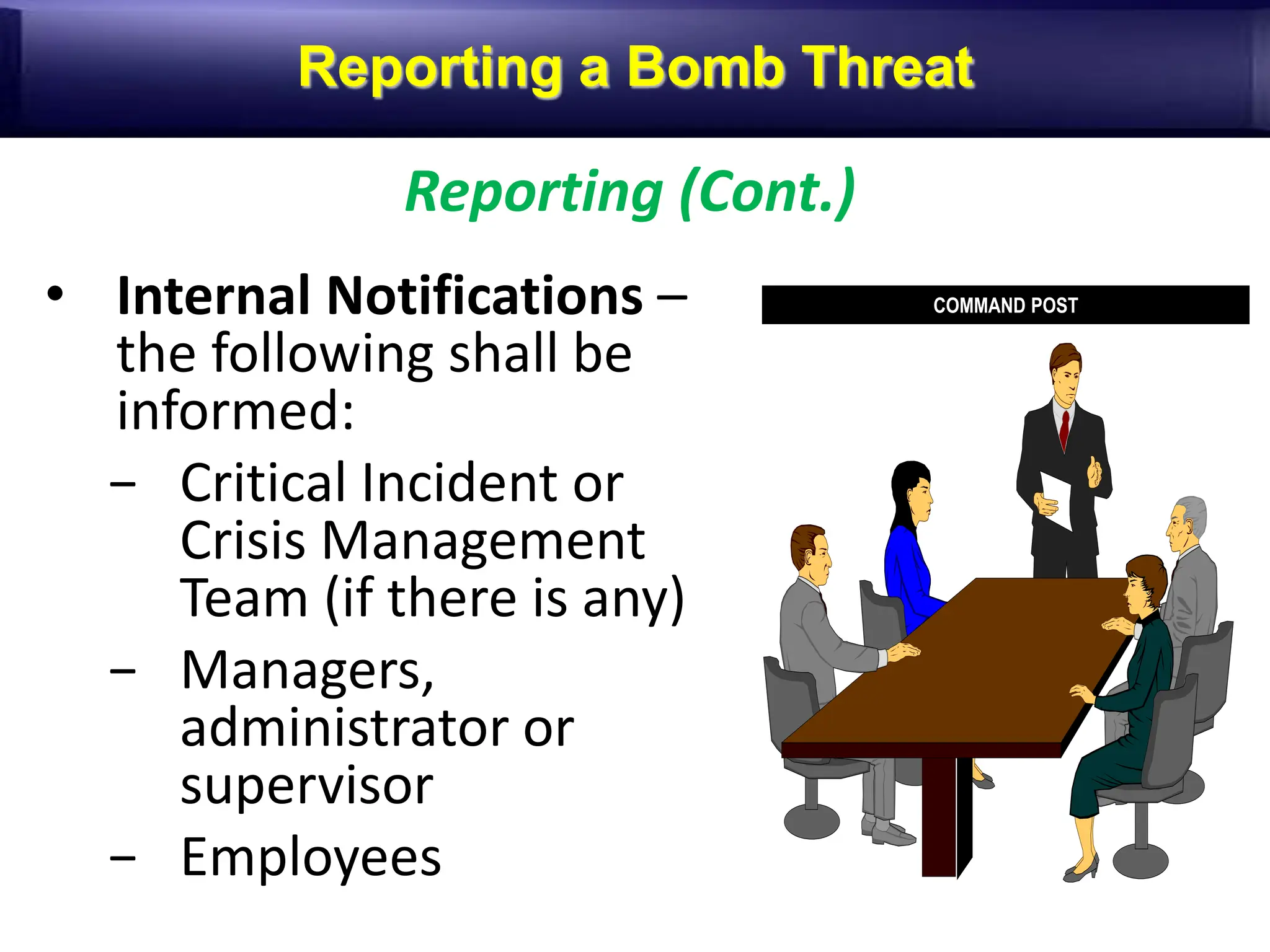 Reporting a Bomb Threat

Reporting (Cont.)

• Internal Notifications – the following shall be informed:
– Critical Incident or Crisis Management Team (if there is any)
– Managers, administrator or supervisor
– Employees

COMMAND POST